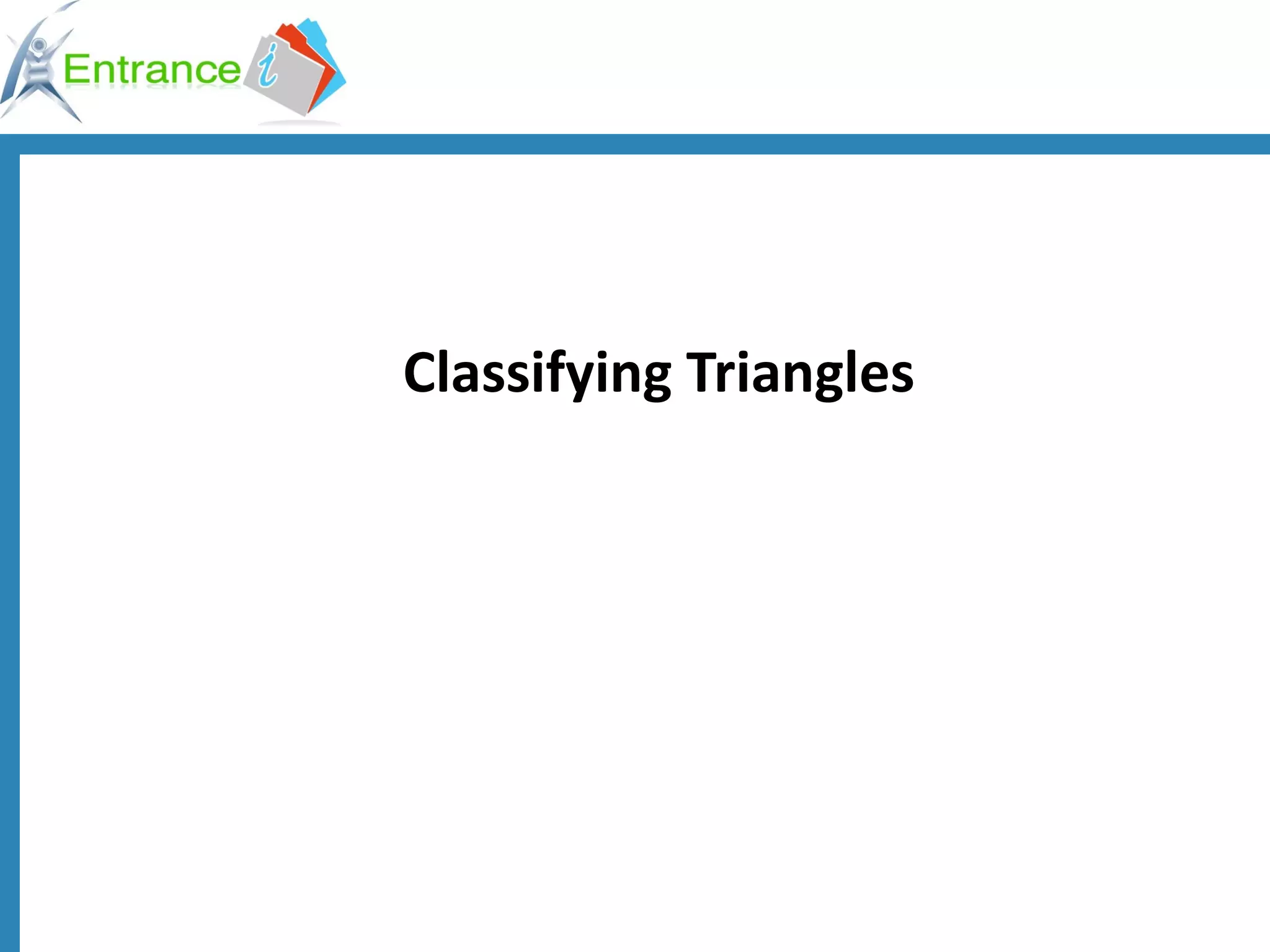 Entrance i

Classifying Triangles